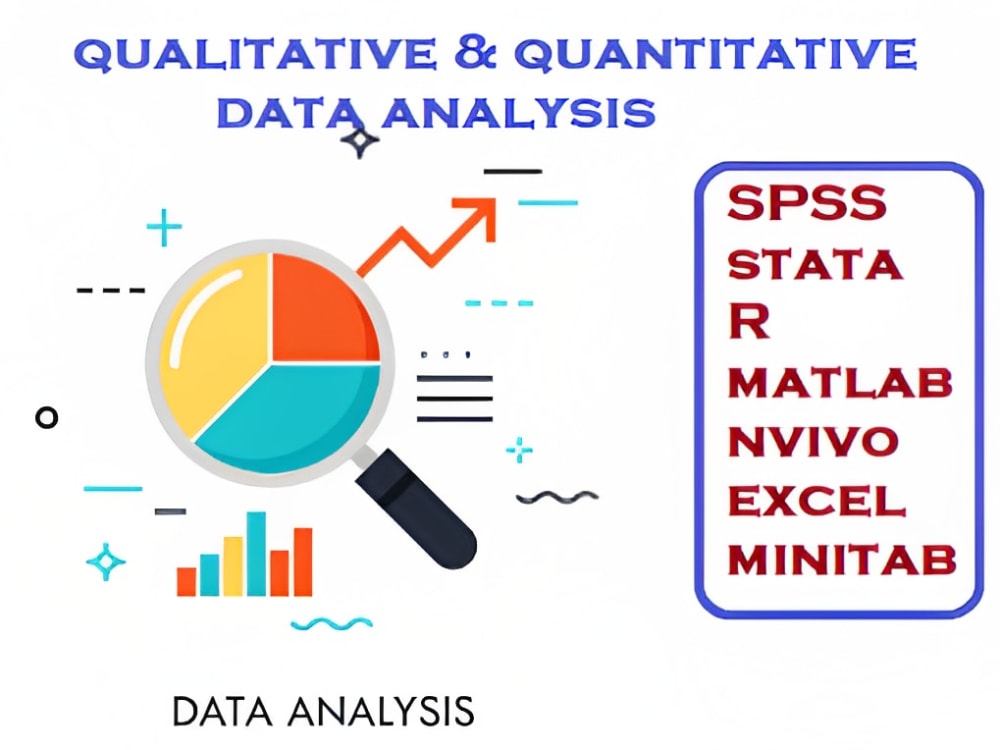 QUALITATIVE & QUANTITATIVE DATA ANALYSIS

SPSS
STATA
R
MATLAB
NVIVO
EXCEL
MINITAB

DATA ANALYSIS